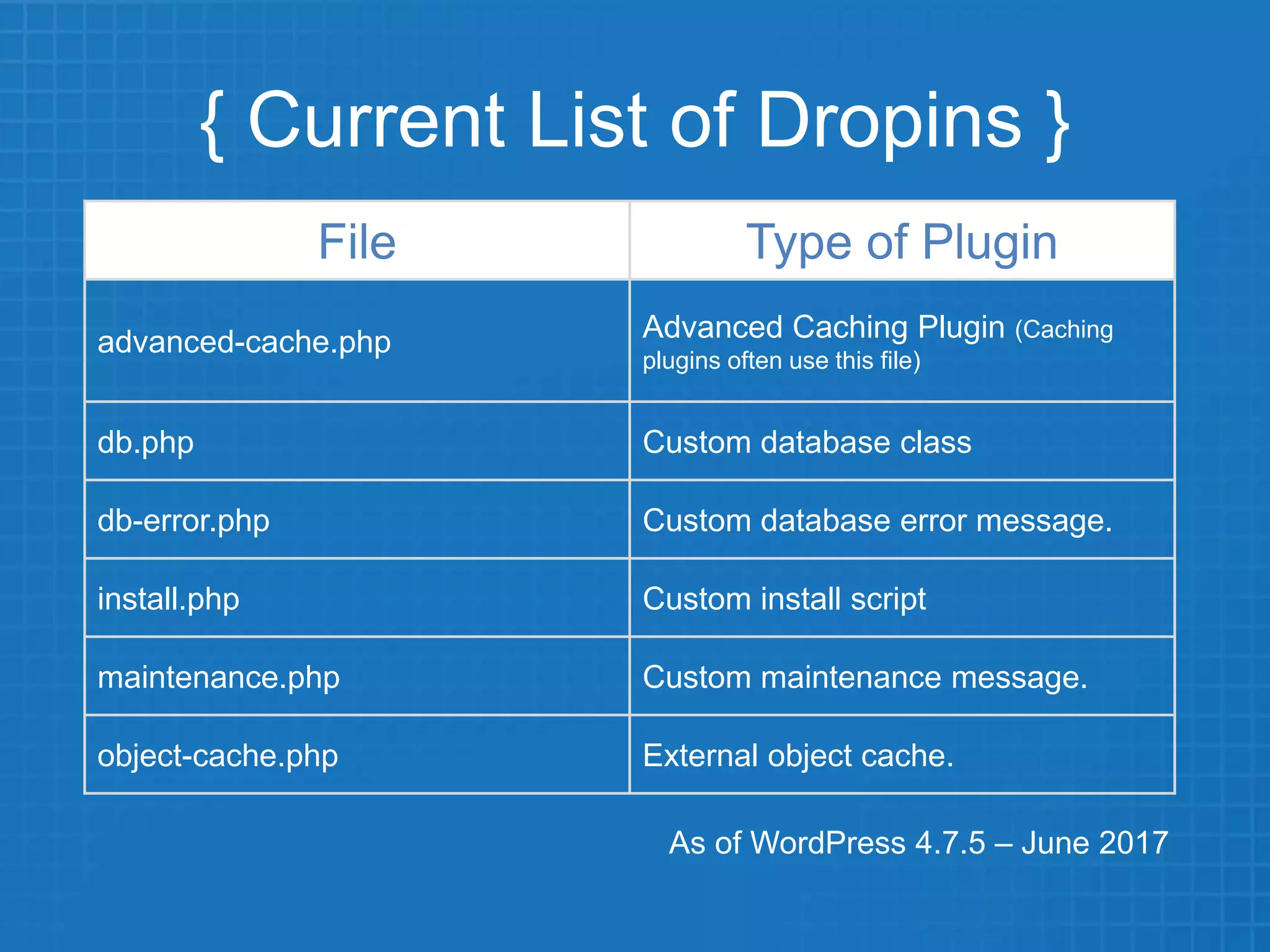 { Current List of Dropins }

| File | Type of Plugin |
|---|---|
| advanced-cache.php | Advanced Caching Plugin (Caching plugins often use this file) |
| db.php | Custom database class |
| db-error.php | Custom database error message. |
| install.php | Custom install script |
| maintenance.php | Custom maintenance message. |
| object-cache.php | External object cache. |

As of WordPress 4.7.5 – June 2017